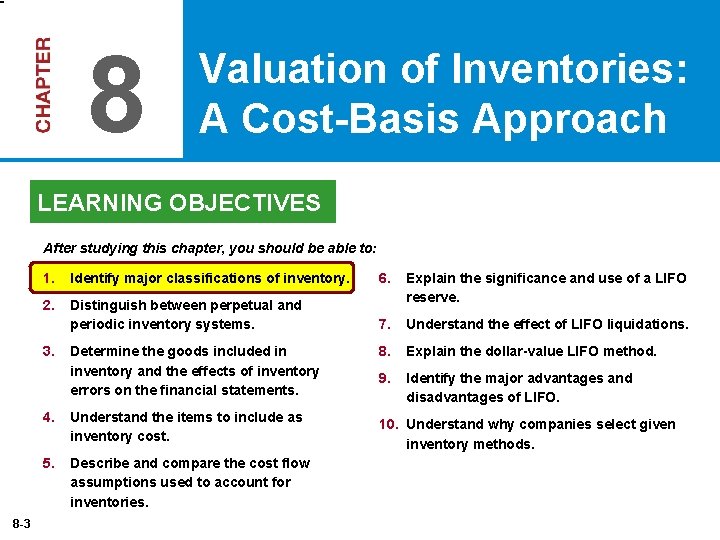 CHAPTER 8

Valuation of Inventories: A Cost-Basis Approach

LEARNING OBJECTIVES

After studying this chapter, you should be able to:

1. Identify major classifications of inventory.

2. Distinguish between perpetual and periodic inventory systems.

3. Determine the goods included in inventory and the effects of inventory errors on the financial statements.

4. Understand the items to include as inventory cost.

5. Describe and compare the cost flow assumptions used to account for inventories.

6. Explain the significance and use of a LIFO reserve.

7. Understand the effect of LIFO liquidations.

8. Explain the dollar-value LIFO method.

9. Identify the major advantages and disadvantages of LIFO.

10. Understand why companies select given inventory methods.

8-3